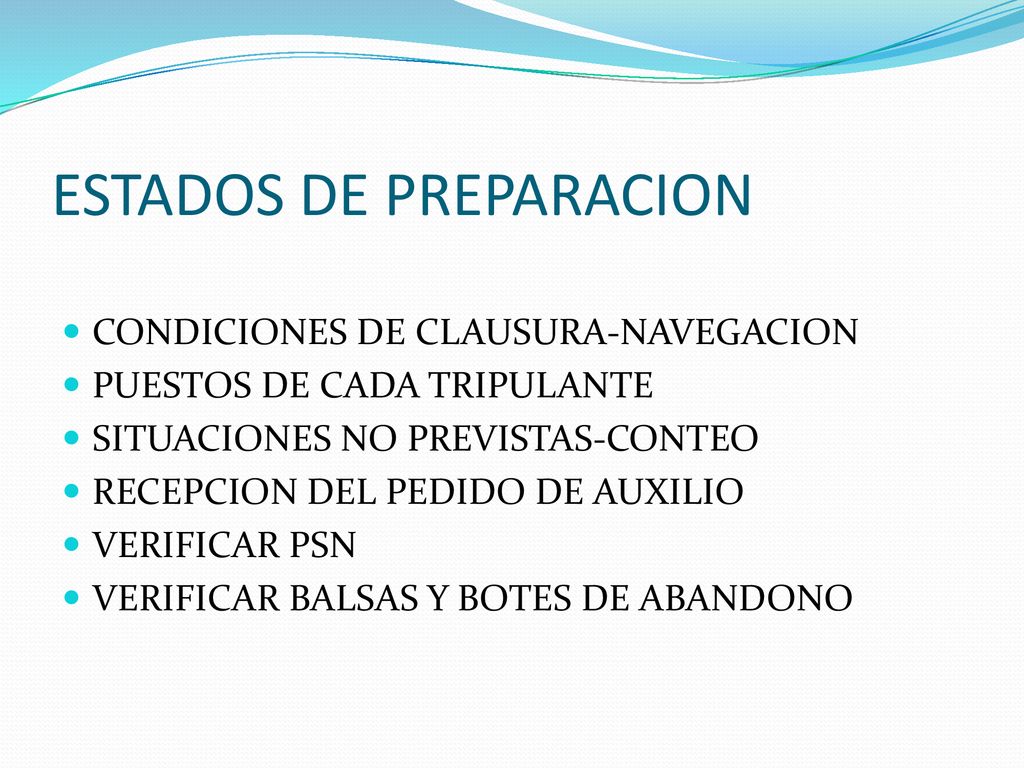 ESTADOS DE PREPARACION

- CONDICIONES DE CLAUSURA-NAVEGACION
- PUESTOS DE CADA TRIPULANTE
- SITUACIONES NO PREVISTAS-CONTEO
- RECEPCION DEL PEDIDO DE AUXILIO
- VERIFICAR PSN
- VERIFICAR BALSAS Y BOTES DE ABANDONO